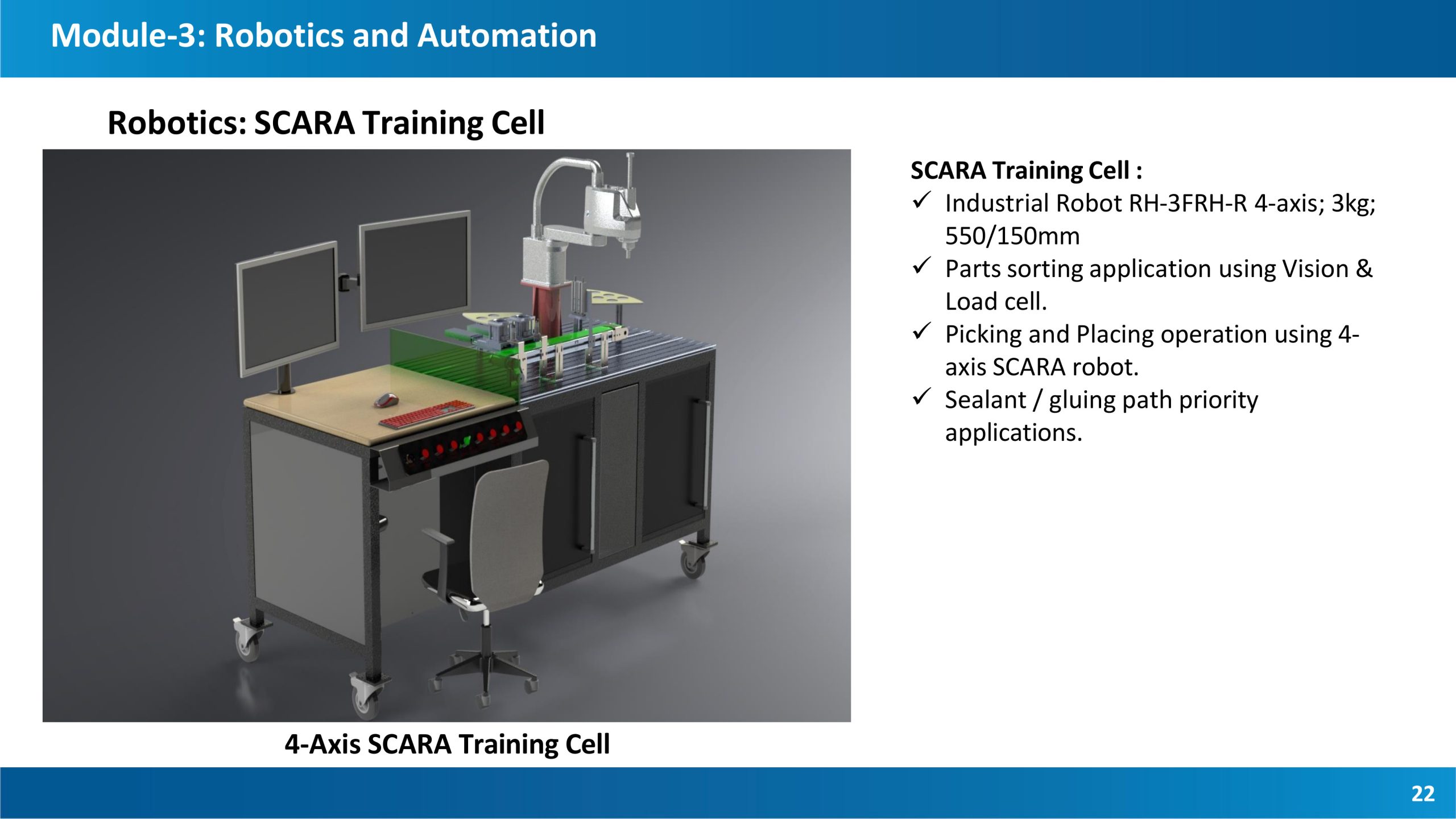 Module-3: Robotics and Automation

Robotics: SCARA Training Cell

4-Axis SCARA Training Cell

SCARA Training Cell :

✓ Industrial Robot RH-3FRH-R 4-axis; 3kg; 550/150mm

✓ Parts sorting application using Vision & Load cell.

✓ Picking and Placing operation using 4-axis SCARA robot.

✓ Sealant / gluing path priority applications.

22